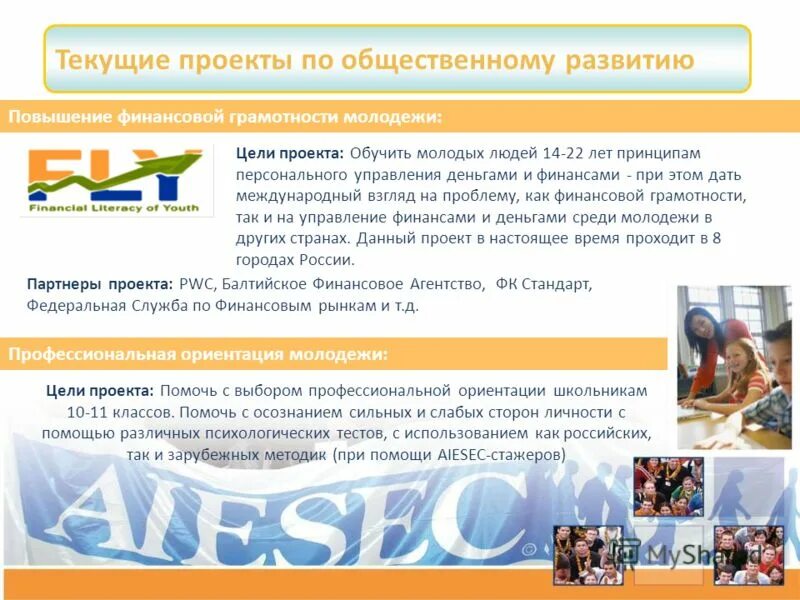 Текущие проекты по общественному развитию

Повышение финансовой грамотности молодежи:

FLY
Financial Literacy of Youth

Цели проекта: Обучить молодых людей 14-22 лет принципам персонального управления деньгами и финансами - при этом дать международный взгляд на проблему, как финансовой грамотности, так и на управление финансами и деньгами среди молодежи в других странах. Данный проект в настоящее время проходит в 8 городах России.

Партнеры проекта: PWC, Балтийское Финансовое Агентство, ФК Стандарт, Федеральная Служба по Финансовым рынкам и т.д.

Профессиональная ориентация молодежи:

Цели проекта: Помочь с выбором профессиональной ориентации школьникам 10-11 классов. Помочь с осознанием сильных и слабых сторон личности с помощью различных психологических тестов, с использованием как российских, так и зарубежных методик (при помощи AIESEC-стажеров)

AIESEC

MyShared